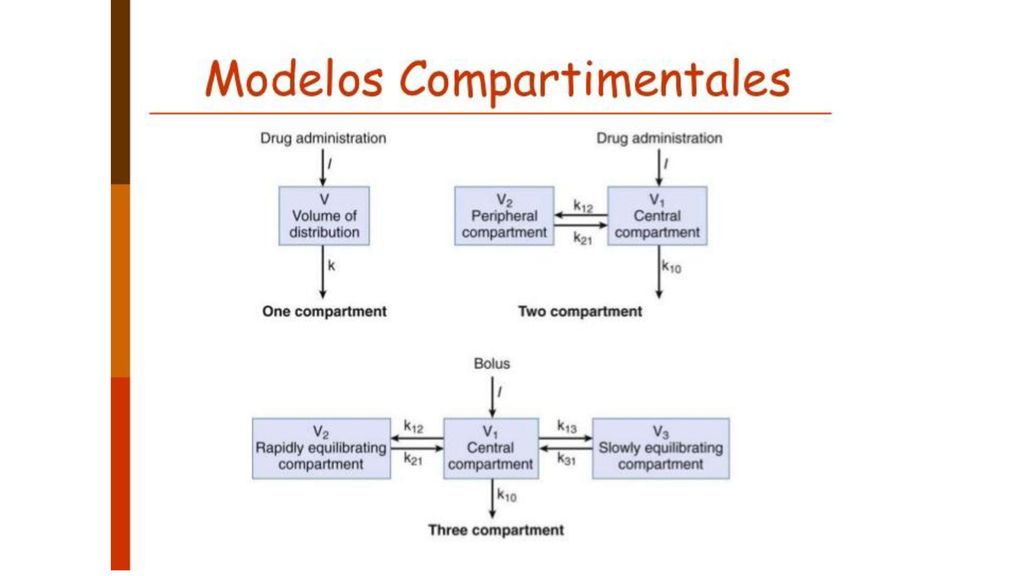 Modelos Compartimentales

Drug administration

$I$

V
Volume of distribution

k

One compartment

Drug administration

$I$

$V_2$
Peripheral compartment

$k_{12}$

$k_{21}$

$V_1$
Central compartment

$k_{10}$

Two compartment

Bolus

$I$

$V_2$
Rapidly equilibrating compartment

$k_{12}$

$k_{21}$

$V_1$
Central compartment

$k_{13}$

$k_{31}$

$V_3$
Slowly equilibrating compartment

$k_{10}$

Three compartment